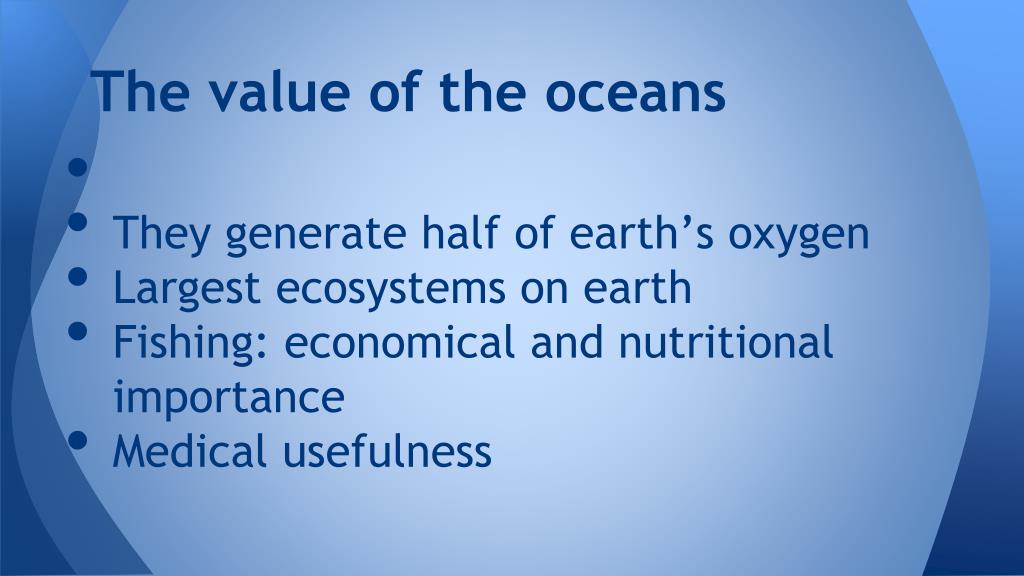 The value of the oceans

•
• They generate half of earth’s oxygen
• Largest ecosystems on earth
• Fishing: economical and nutritional importance
• Medical usefulness